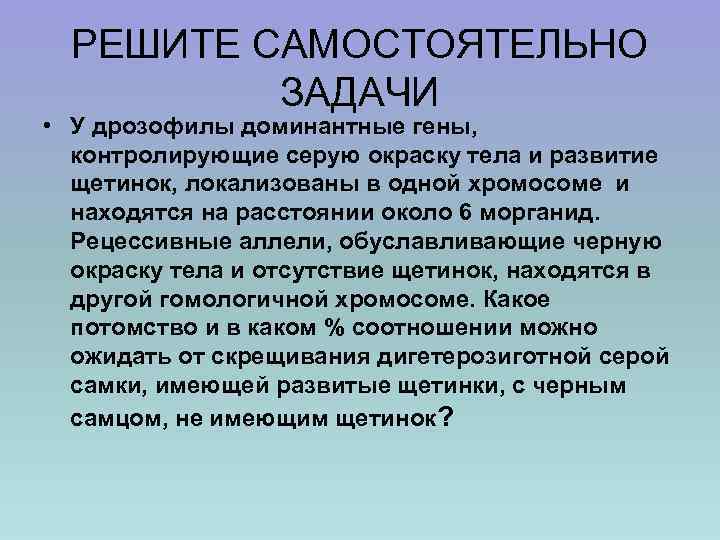 РЕШИТЕ САМОСТОЯТЕЛЬНО ЗАДАЧИ

• У дрозофилы доминантные гены, контролирующие серую окраску тела и развитие щетинок, локализованы в одной хромосоме и находятся на расстоянии около 6 морганид. Рецессивные аллели, обуславливающие черную окраску тела и отсутствие щетинок, находятся в другой гомологичной хромосоме. Какое потомство и в каком % соотношении можно ожидать от скрещивания дигетерозиготной серой самки, имеющей развитые щетинки, с черным самцом, не имеющим щетинок?